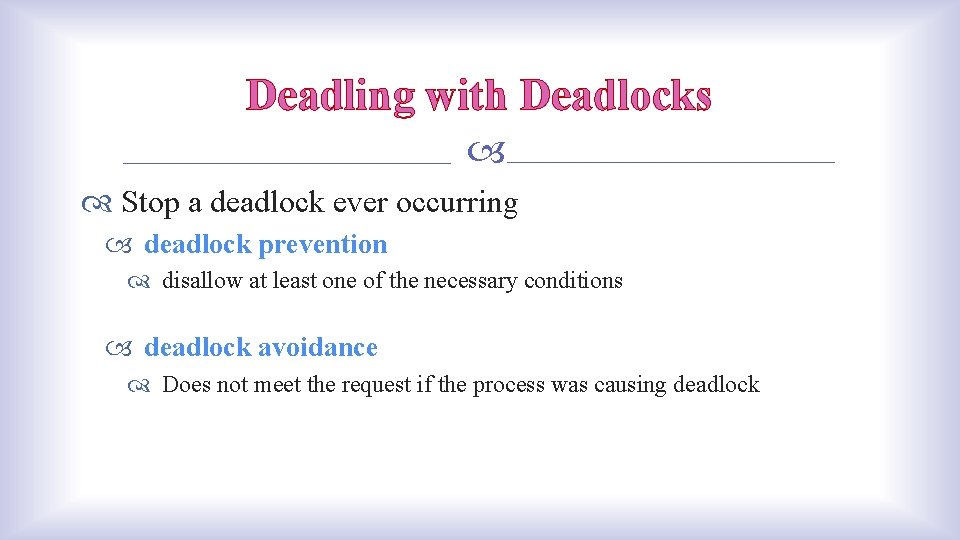 Deadling with Deadlocks

Stop a deadlock ever occurring

deadlock prevention

disallow at least one of the necessary conditions

deadlock avoidance

Does not meet the request if the process was causing deadlock